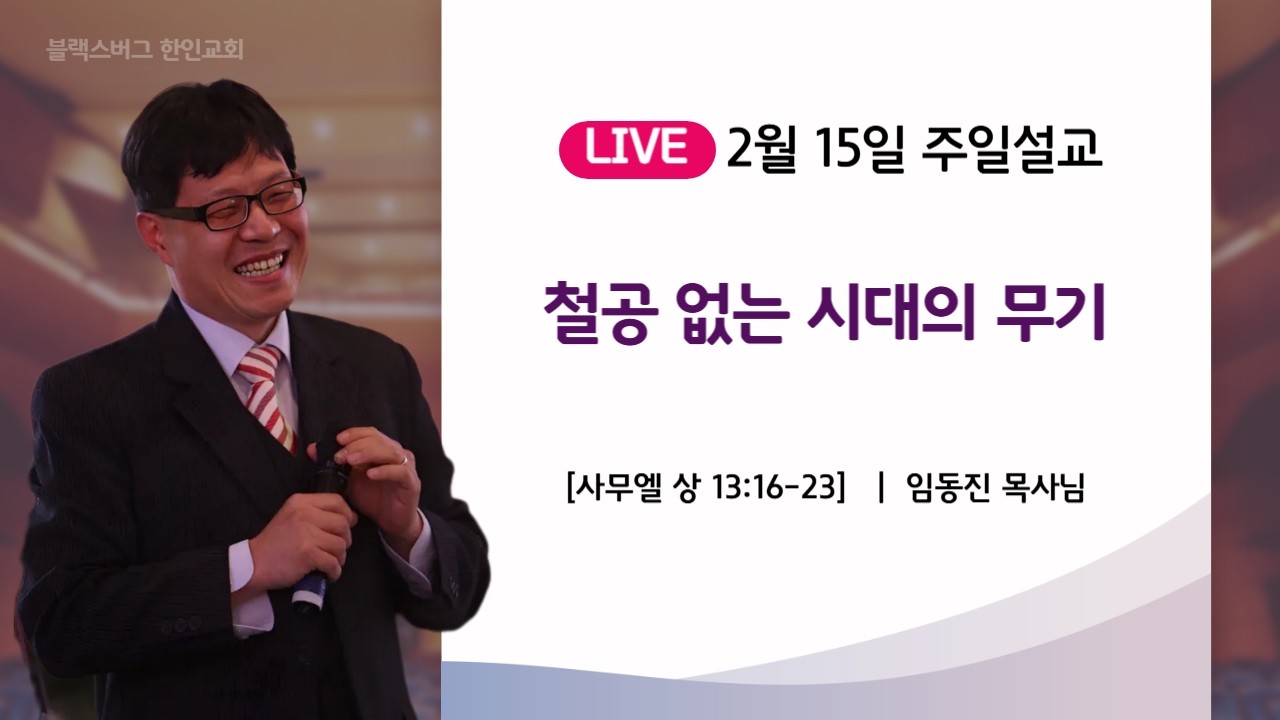 블랙스버그 한인교회

LIVE 2월 15일 주일설교

철공 없는 시대의 무기

[사무엘 상 13:16-23] | 임동진 목사님